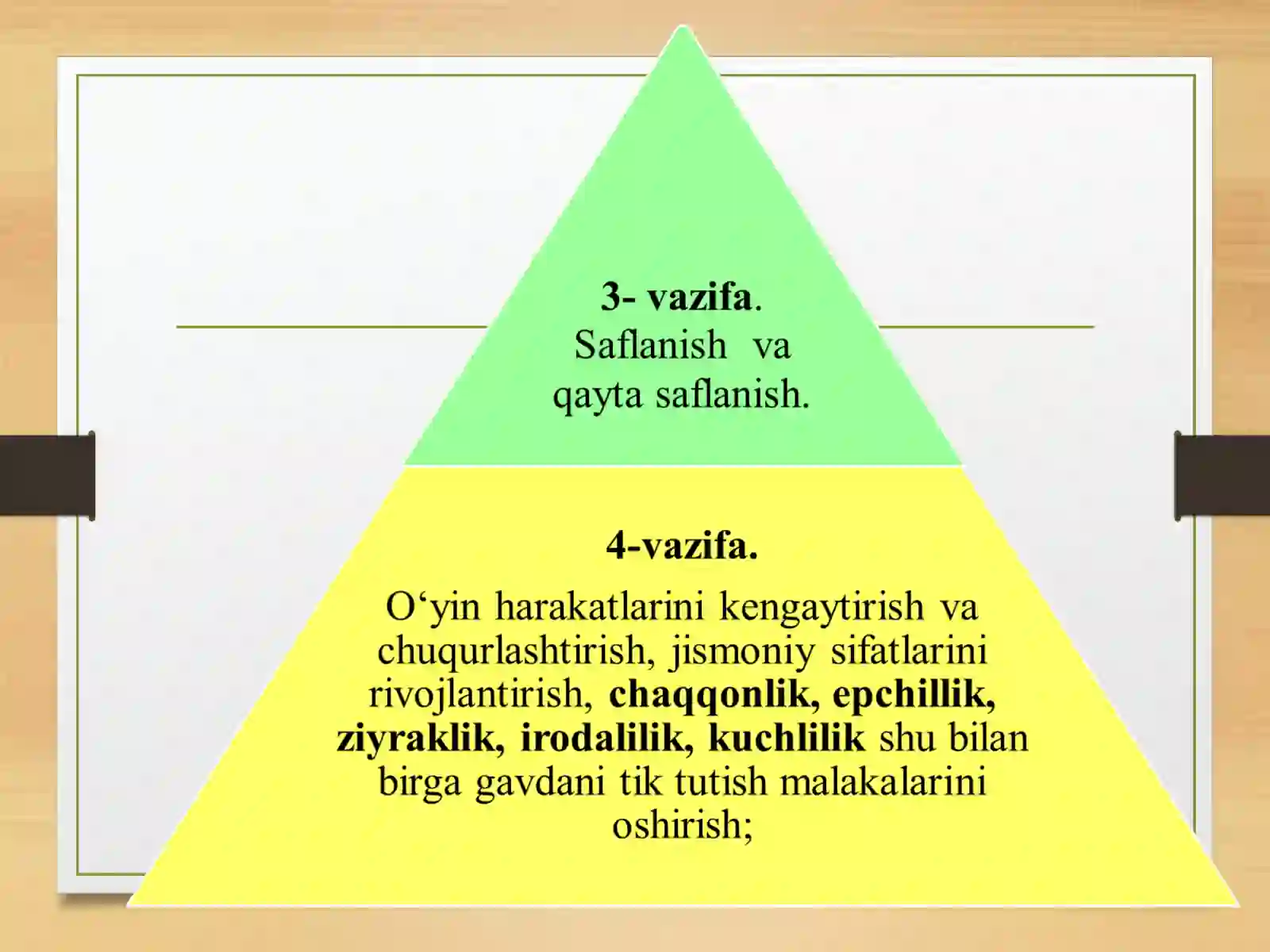 3- vazifa.
Saflanish va qayta saflanish.

4-vazifa.

O‘yin harakatlarini kengaytirish va chuqurlashtirish, jismoniy sifatlarini rivojlantirish, chaqqonlik, epchillik, ziyraklik, irodalilik, kuchlilik shu bilan birga gavdani tik tutish malakalarini oshirish;